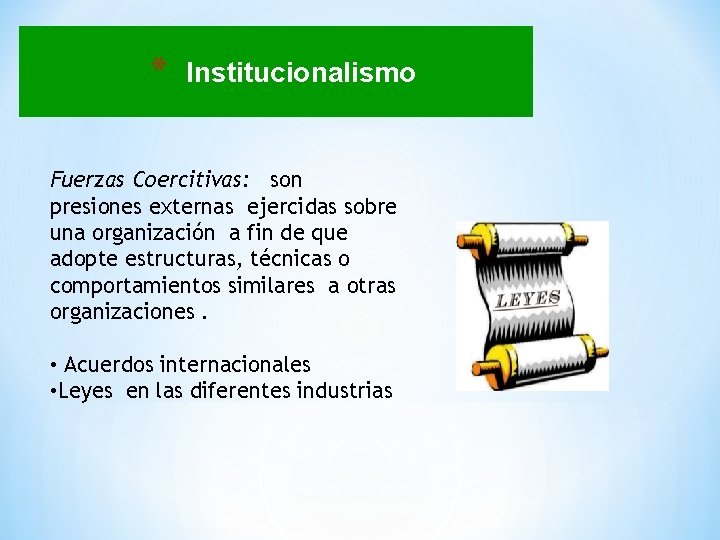 * Institucionalismo

Fuerzas Coercitivas: son presiones externas ejercidas sobre una organización a fin de que adopte estructuras, técnicas o comportamientos similares a otras organizaciones .

• Acuerdos internacionales
• Leyes en las diferentes industrias

LEYES